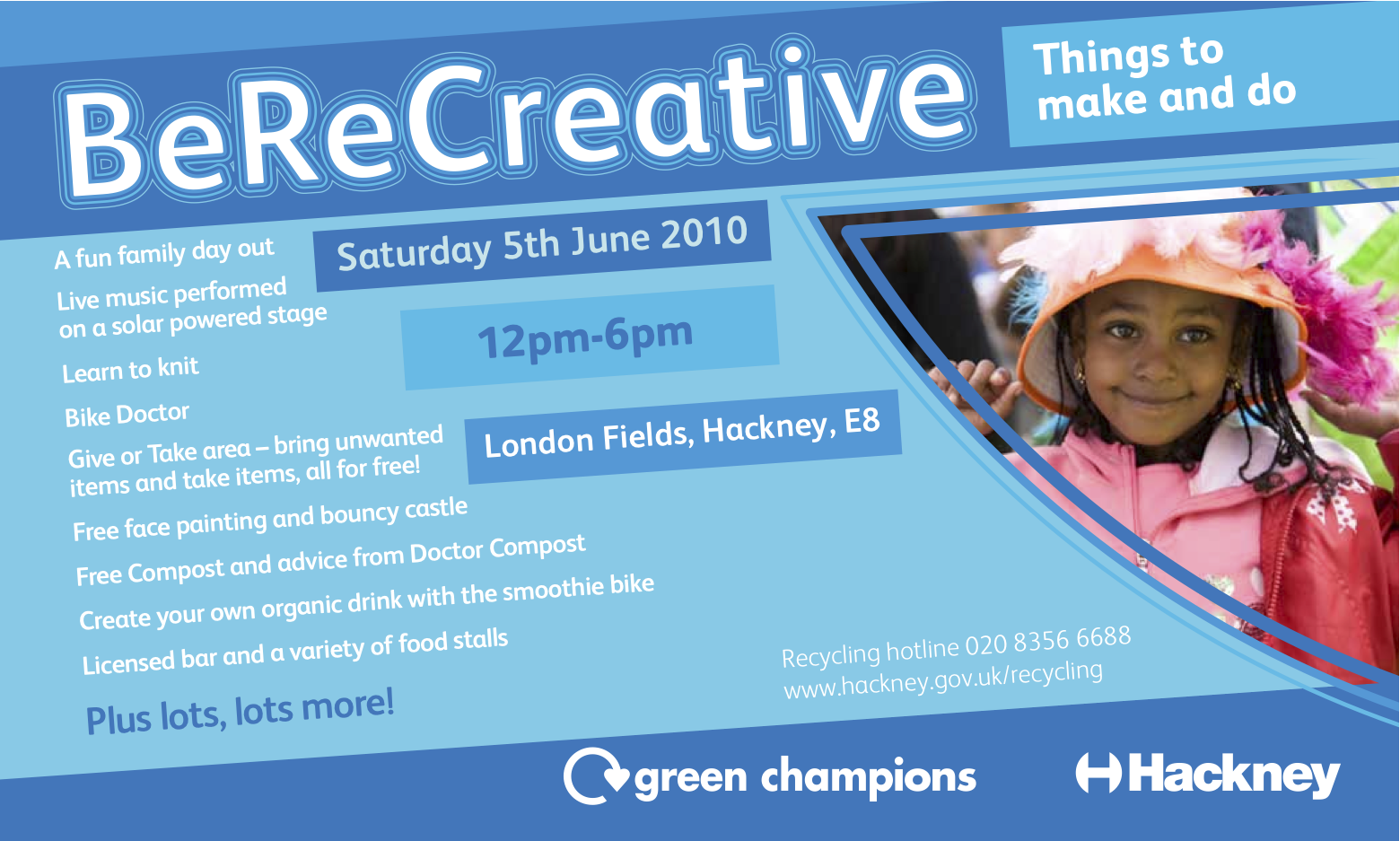 BeReCreative

Things to make and do

Saturday 5th June 2010

12pm-6pm

London Fields, Hackney, E8

A fun family day out

Live music performed on a solar powered stage

Learn to knit

Bike Doctor

Give or Take area – bring unwanted items and take items, all for free!

Free face painting and bouncy castle

Free Compost and advice from Doctor Compost

Create your own organic drink with the smoothie bike

Licensed bar and a variety of food stalls

Plus lots, lots more!

Recycling hotline 020 8356 6688
www.hackney.gov.uk/recycling

green champions

Hackney